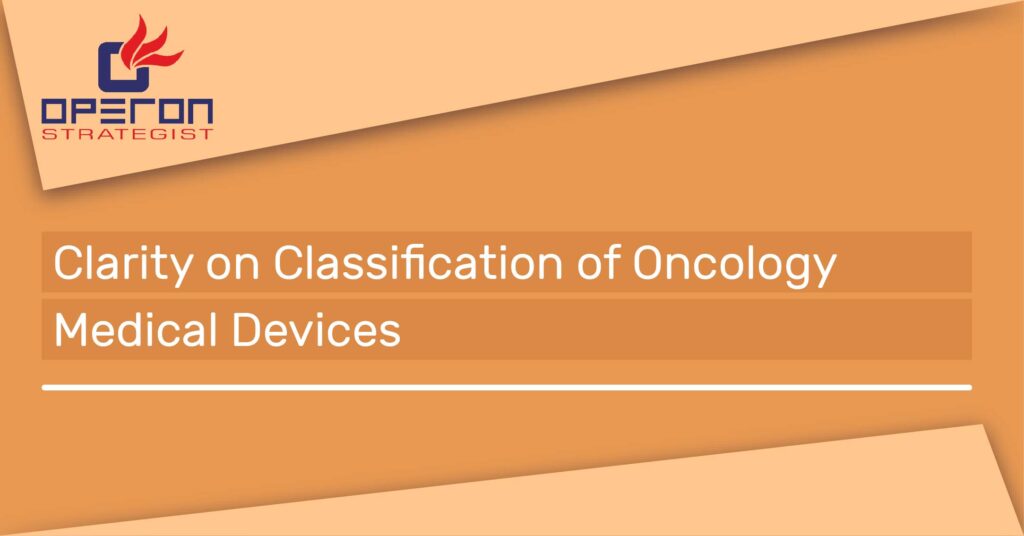 OPERON
STRATEGIST

Clarity on Classification of Oncology Medical Devices